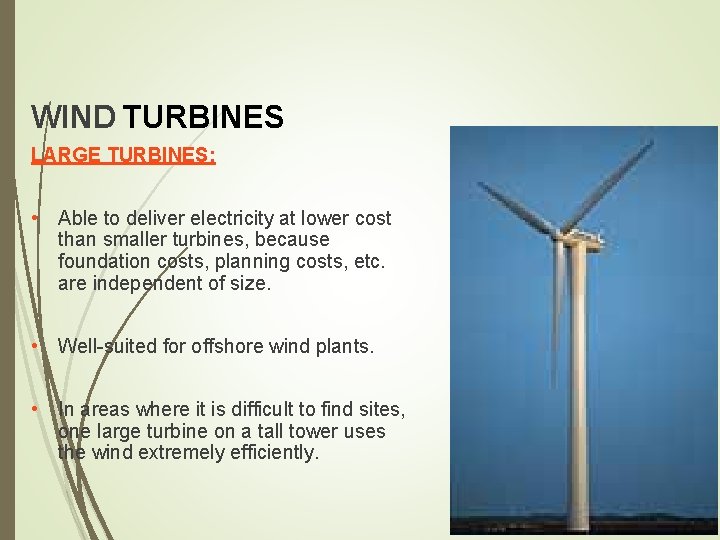 WIND TURBINES

LARGE TURBINES:

• Able to deliver electricity at lower cost than smaller turbines, because foundation costs, planning costs, etc. are independent of size.

• Well-suited for offshore wind plants.

• In areas where it is difficult to find sites, one large turbine on a tall tower uses the wind extremely efficiently.